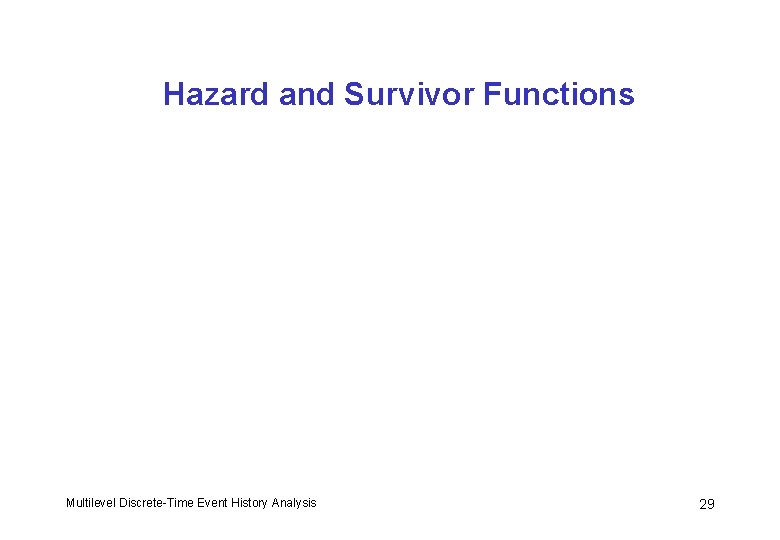 Hazard and Survivor Functions

Multilevel Discrete-Time Event History Analysis

29